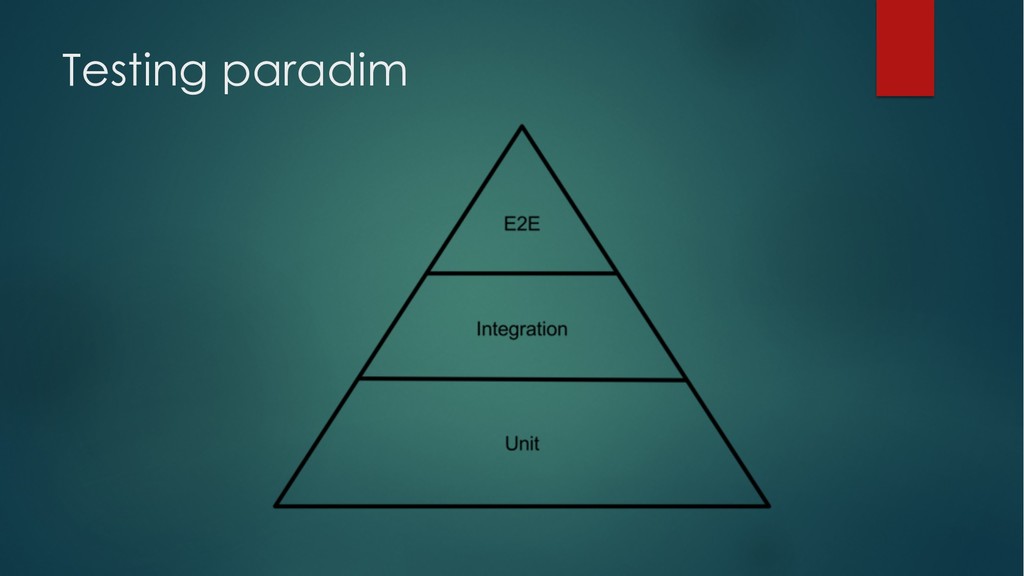 Testing paradim

E2E

Integration

Unit